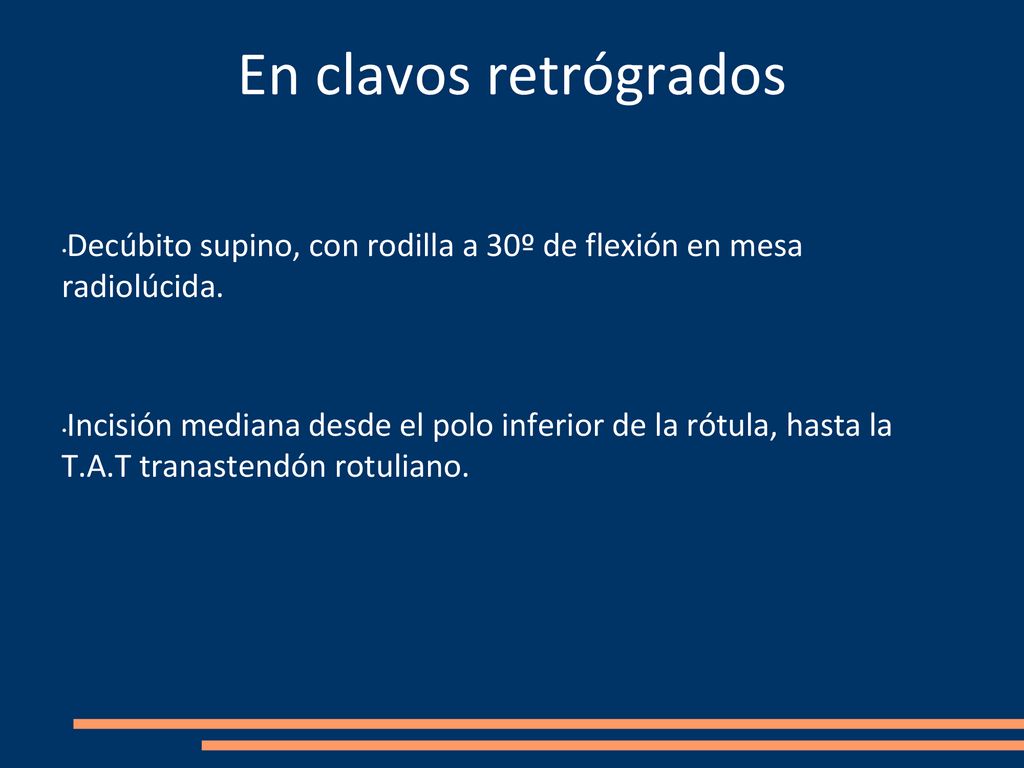 En clavos retrógrados

•Decúbito supino, con rodilla a 30º de flexión en mesa radiolúcida.

•Incisión mediana desde el polo inferior de la rótula, hasta la T.A.T tranastendón rotuliano.